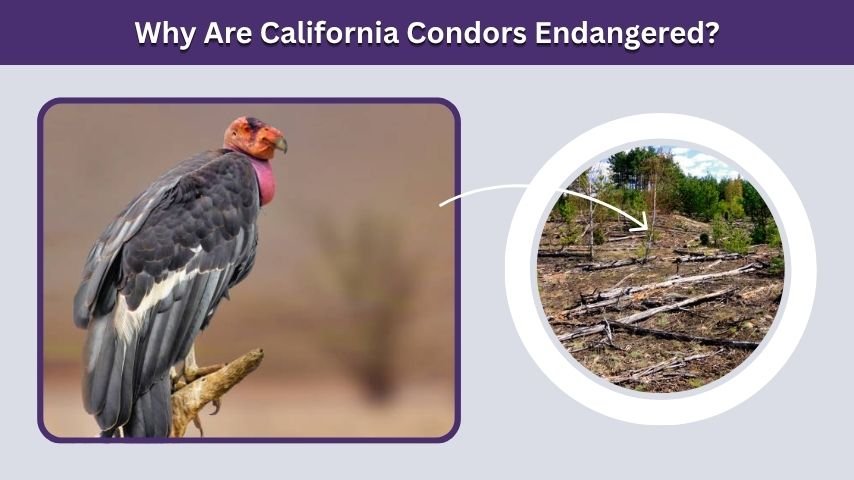 Why Are California Condors Endangered?